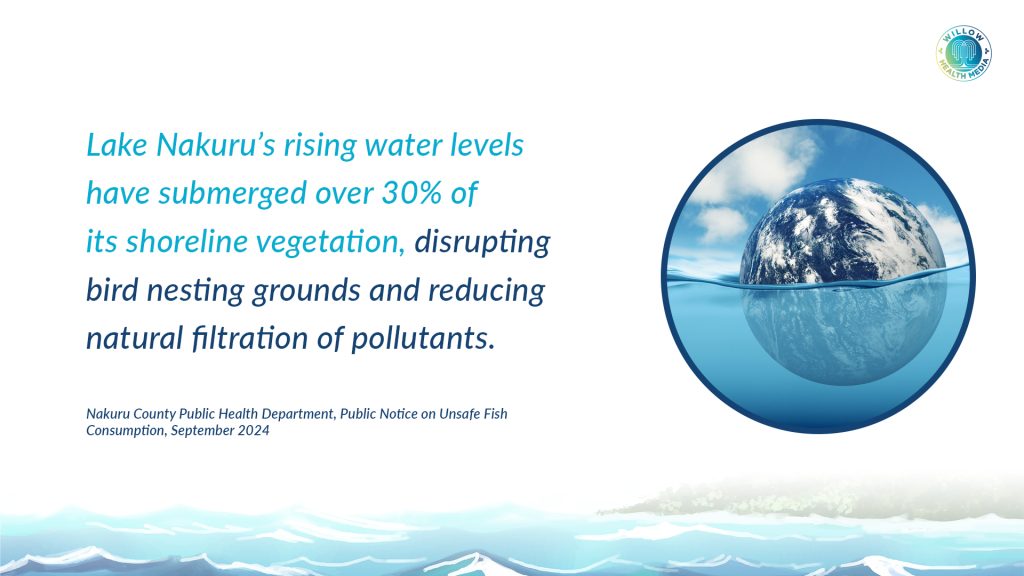 WILLOW HEALTH MEDIA

Lake Nakuru's rising water levels have submerged over 30% of its shoreline vegetation, disrupting bird nesting grounds and reducing natural filtration of pollutants.

Nakuru County Public Health Department, Public Notice on Unsafe Fish Consumption, September 2024